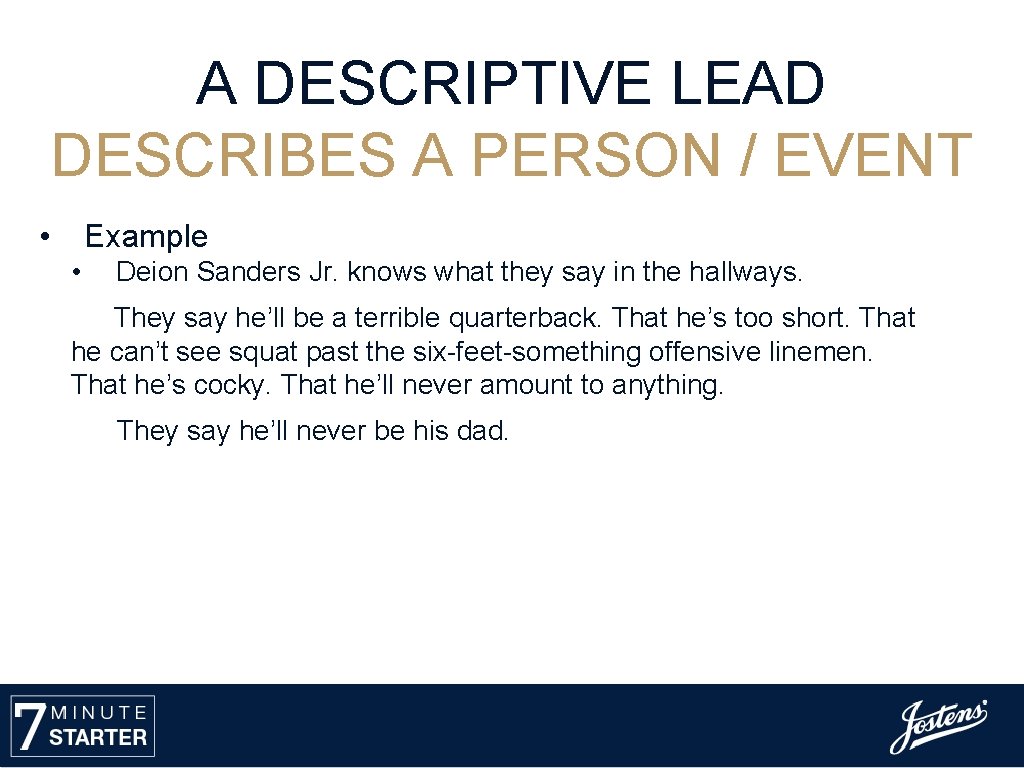 A DESCRIPTIVE LEAD
DESCRIBES A PERSON / EVENT

• Example
• Deion Sanders Jr. knows what they say in the hallways.

They say he'll be a terrible quarterback. That he's too short. That he can't see squat past the six-feet-something offensive linemen. That he's cocky. That he'll never amount to anything.

They say he'll never be his dad.

7 MINUTE STARTER

Jostens